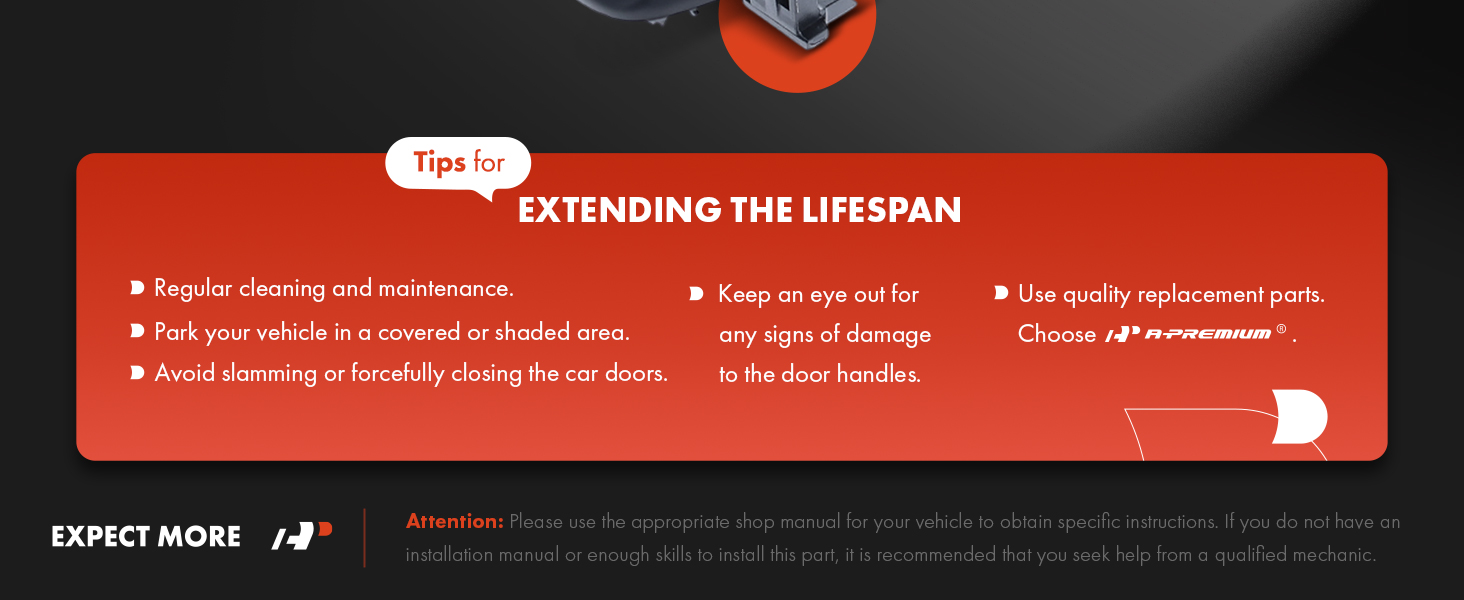 Tips for
EXTENDING THE LIFESPAN

Regular cleaning and maintenance.

Park your vehicle in a covered or shaded area.

Avoid slamming or forcefully closing the car doors.

Keep an eye out for any signs of damage to the door handles.

Use quality replacement parts. Choose A-PREMIUM®.

EXPECT MORE

Attention: Please use the appropriate shop manual for your vehicle to obtain specific instructions. If you do not have an installation manual or enough skills to install this part, it is recommended that you seek help from a qualified mechanic.